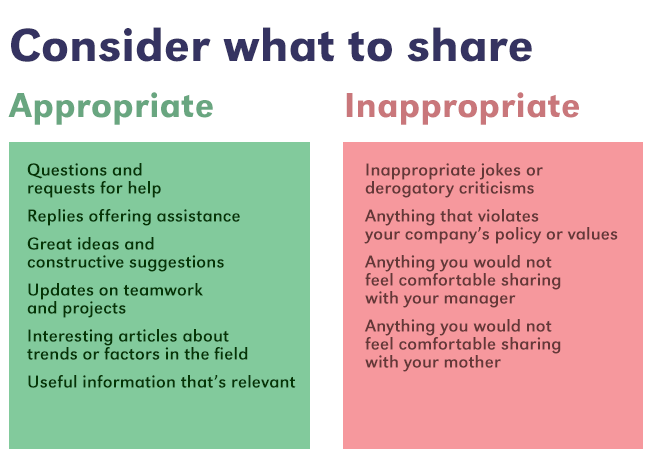 Consider what to share

Appropriate

Questions and requests for help

Replies offering assistance

Great ideas and constructive suggestions

Updates on teamwork and projects

Interesting articles about trends or factors in the field

Useful information that's relevant

Inappropriate

Inappropriate jokes or derogatory criticisms

Anything that violates your company's policy or values

Anything you would not feel comfortable sharing with your manager

Anything you would not feel comfortable sharing with your mother